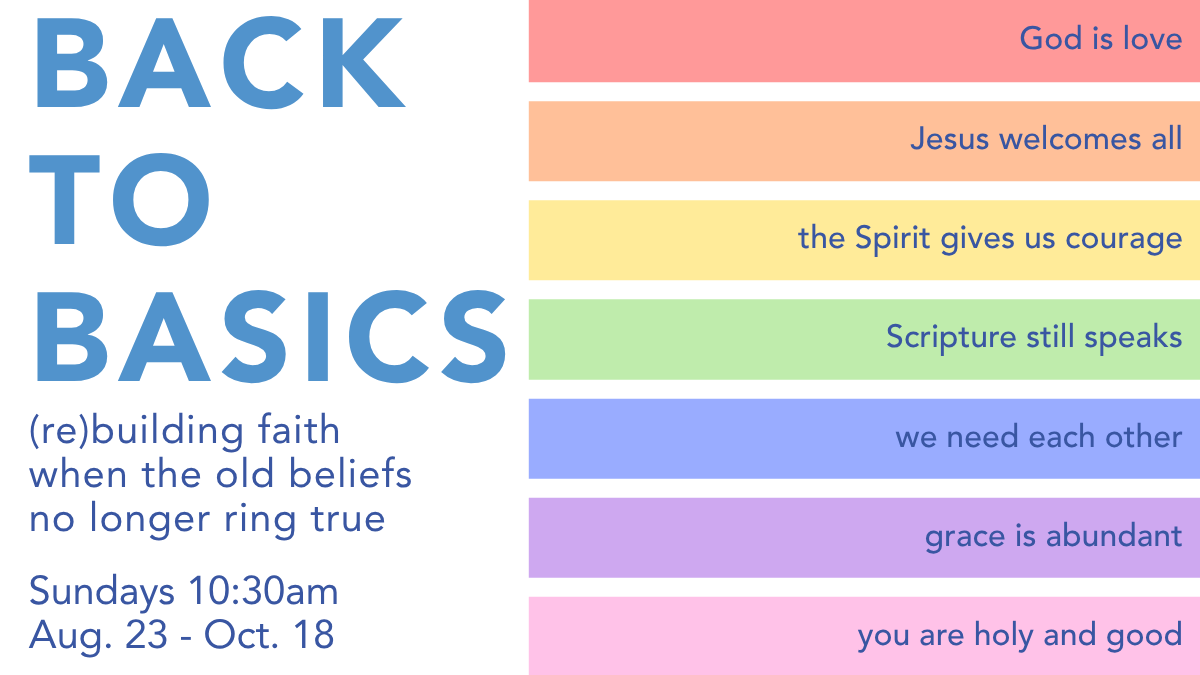 BACK TO BASICS

(re)building faith when the old beliefs no longer ring true

Sundays 10:30am
Aug. 23 - Oct. 18

God is love

Jesus welcomes all

the Spirit gives us courage

Scripture still speaks

we need each other

grace is abundant

you are holy and good